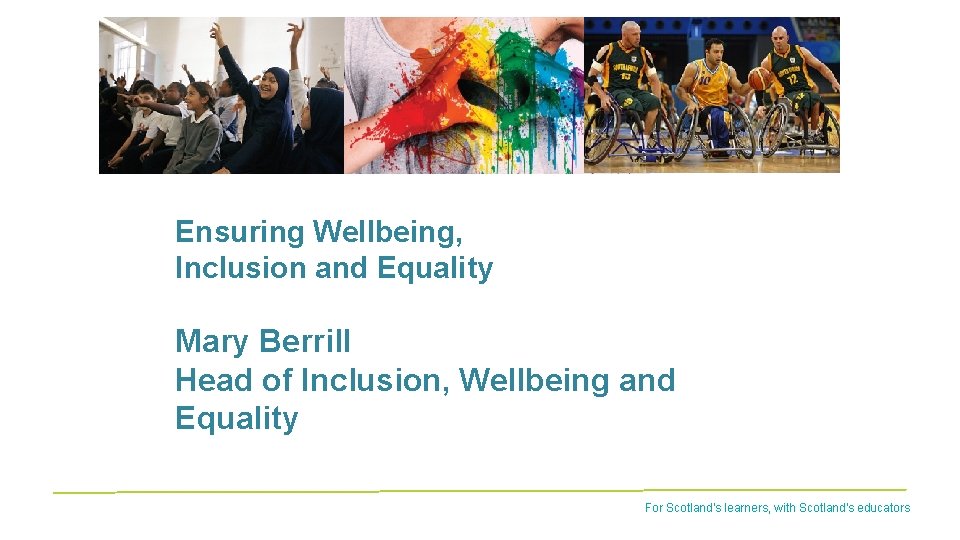 Ensuring Wellbeing, Inclusion and Equality

Mary Berrill
Head of Inclusion, Wellbeing and Equality

For Scotland's learners, with Scotland's educators